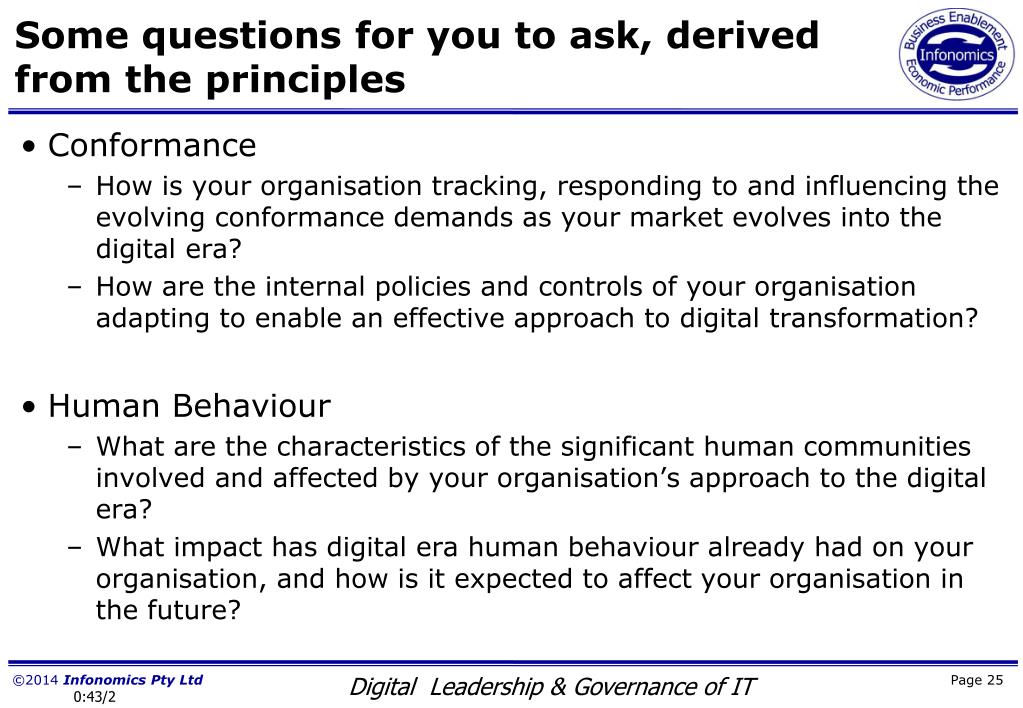 Some questions for you to ask, derived from the principles

Business Enablement
Infonomics
Economic Performance

• Conformance
– How is your organisation tracking, responding to and influencing the evolving conformance demands as your market evolves into the digital era?
– How are the internal policies and controls of your organisation adapting to enable an effective approach to digital transformation?

• Human Behaviour
– What are the characteristics of the significant human communities involved and affected by your organisation's approach to the digital era?
– What impact has digital era human behaviour already had on your organisation, and how is it expected to affect your organisation in the future?

©2014 Infonomics Pty Ltd
0:43/2

Digital Leadership & Governance of IT

Page 25